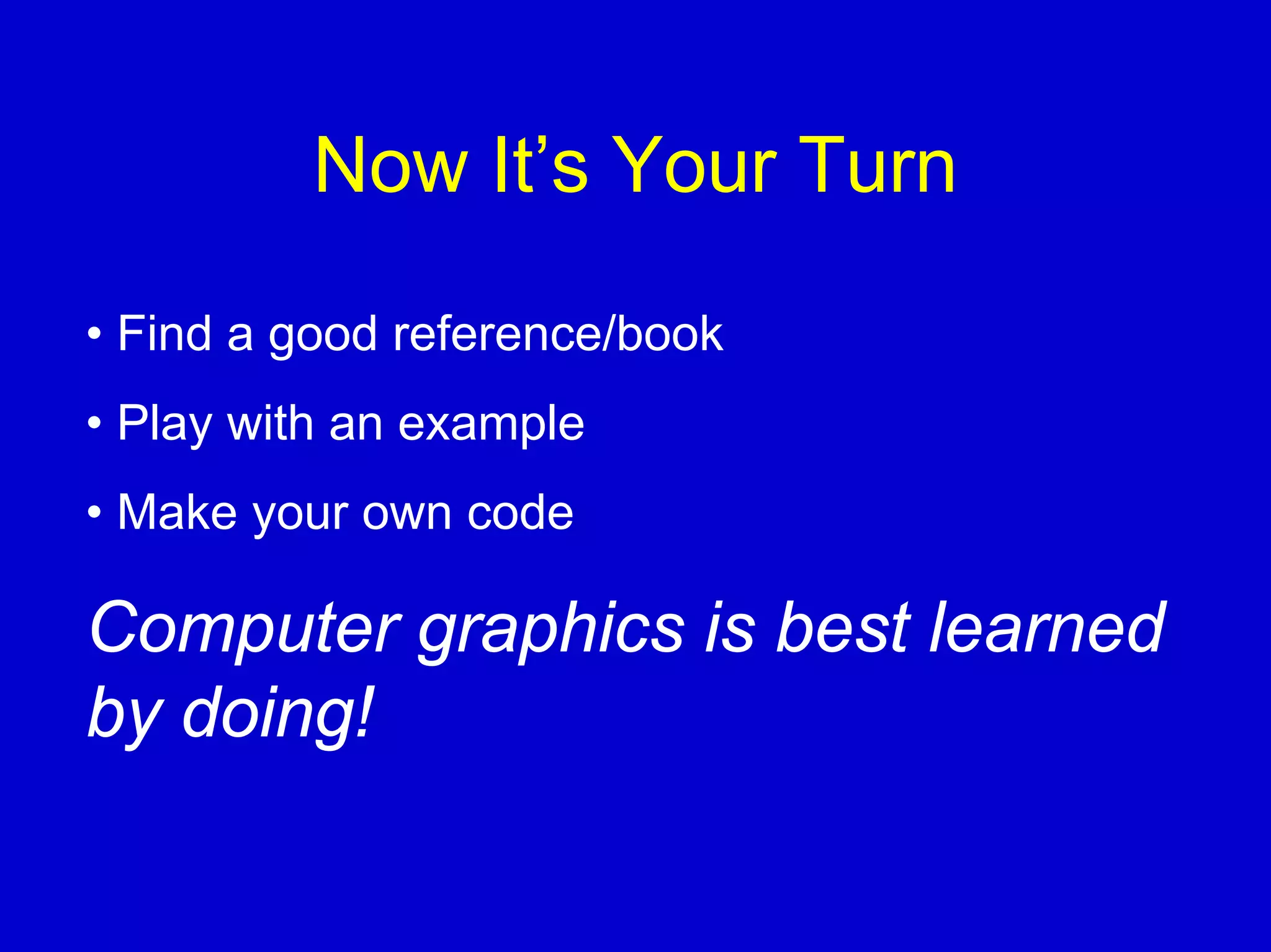 Now It’s Your Turn

• Find a good reference/book
• Play with an example
• Make your own code

Computer graphics is best learned by doing!